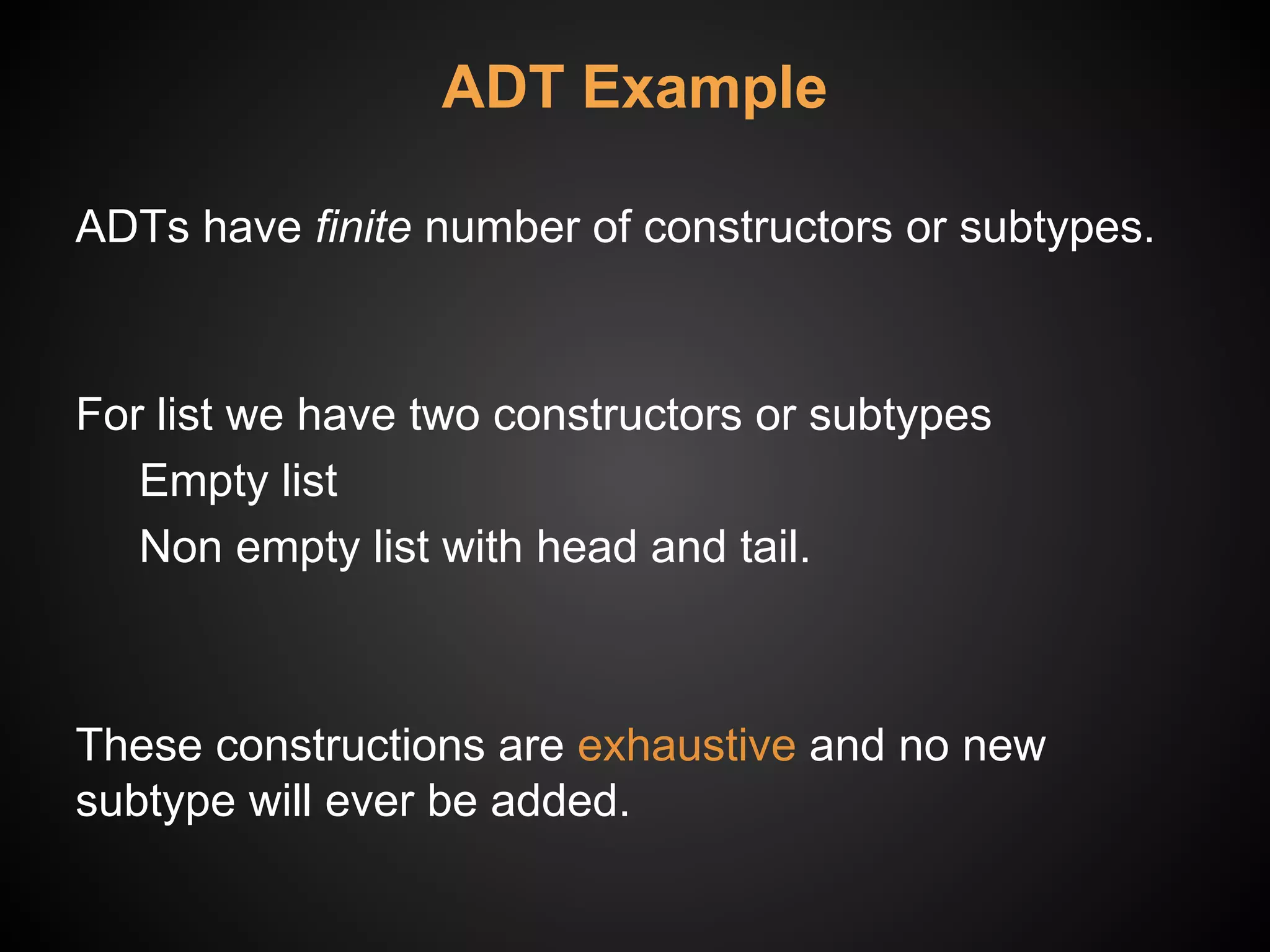 ADT Example

ADTs have finite number of constructors or subtypes.

For list we have two constructors or subtypes
Empty list
Non empty list with head and tail.

These constructions are exhaustive and no new subtype will ever be added.